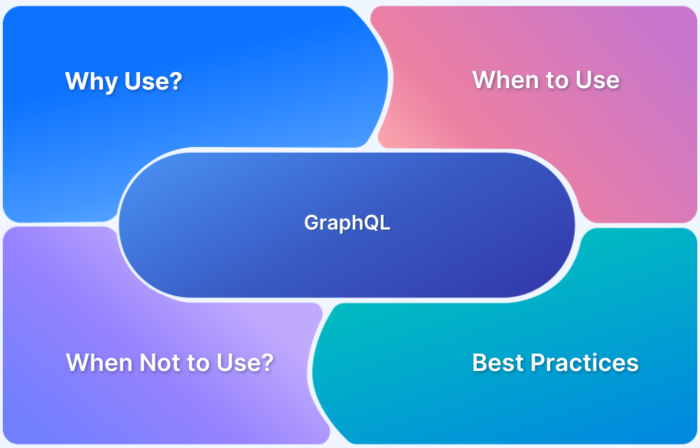 Why Use?

When to Use

GraphQL

When Not to Use?

Best Practices